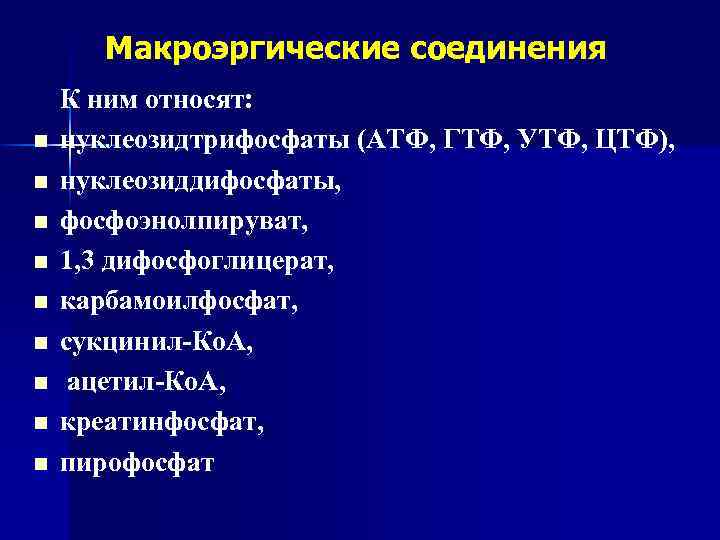 Макроэргические соединения

К ним относят:

- нуклеозидтрифосфаты (АТФ, ГТФ, УТФ, ЦТФ),
- нуклеозиддифосфаты,
- фосфоэнолпируват,
- 1,3 дифосфоглицерат,
- карбамоилфосфат,
- сукцинил-КоА,
- ацетил-КоА,
- креатинфосфат,
- пирофосфат